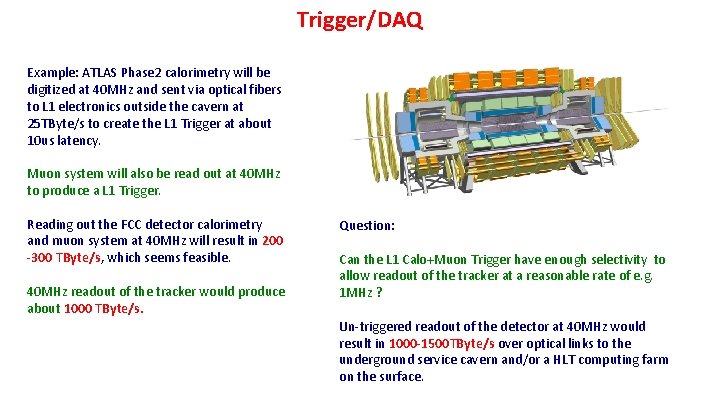 Trigger/DAQ

Example: ATLAS Phase2 calorimetry will be digitized at 40MHz and sent via optical fibers to L1 electronics outside the cavern at 25TByte/s to create the L1 Trigger at about 10us latency.

Muon system will also be read out at 40MHz to produce a L1 Trigger.

Reading out the FCC detector calorimetry and muon system at 40MHz will result in 200 -300 TByte/s, which seems feasible.

40MHz readout of the tracker would produce about 1000 TByte/s.

Question:

Can the L1 Calo+Muon Trigger have enough selectivity to allow readout of the tracker at a reasonable rate of e.g. 1MHz ?

Un-triggered readout of the detector at 40MHz would result in 1000-1500TByte/s over optical links to the underground service cavern and/or a HLT computing farm on the surface.